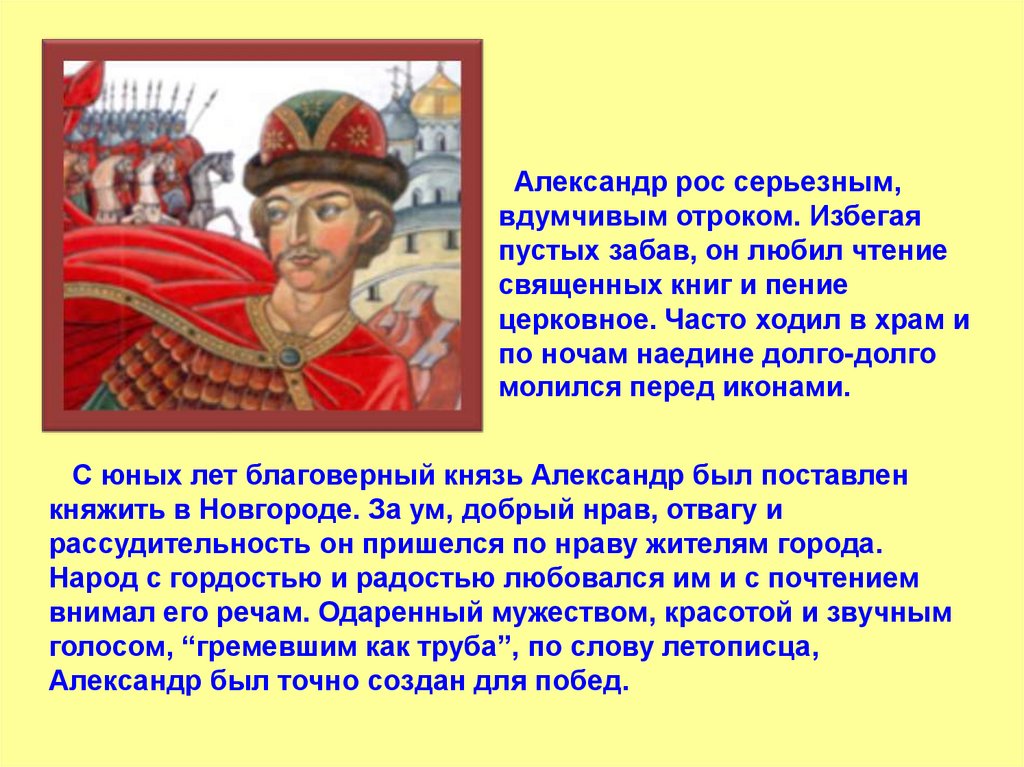 Александр рос серьезным, вдумчивым отроком. Избегая пустых забав, он любил чтение священных книг и пение церковное. Часто ходил в храм и по ночам наедине долго-долго молился перед иконами.

С юных лет благоверный князь Александр был поставлен княжить в Новгороде. За ум, добрый нрав, отвагу и рассудительность он пришелся по нраву жителям города. Народ с гордостью и радостью любовался им и с почтением внимал его речам. Одаренный мужеством, красотой и звучным голосом, “гремевшим как труба”, по слову летописца, Александр был точно создан для побед.